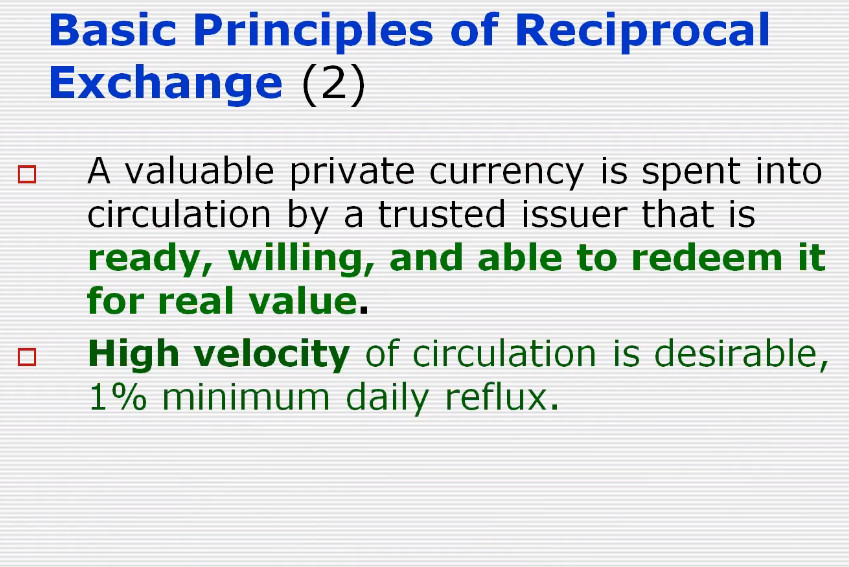 Basic Principles of Reciprocal Exchange (2)

A valuable private currency is spent into circulation by a trusted issuer that is ready, willing, and able to redeem it for real value.

High velocity of circulation is desirable, 1% minimum daily reflux.